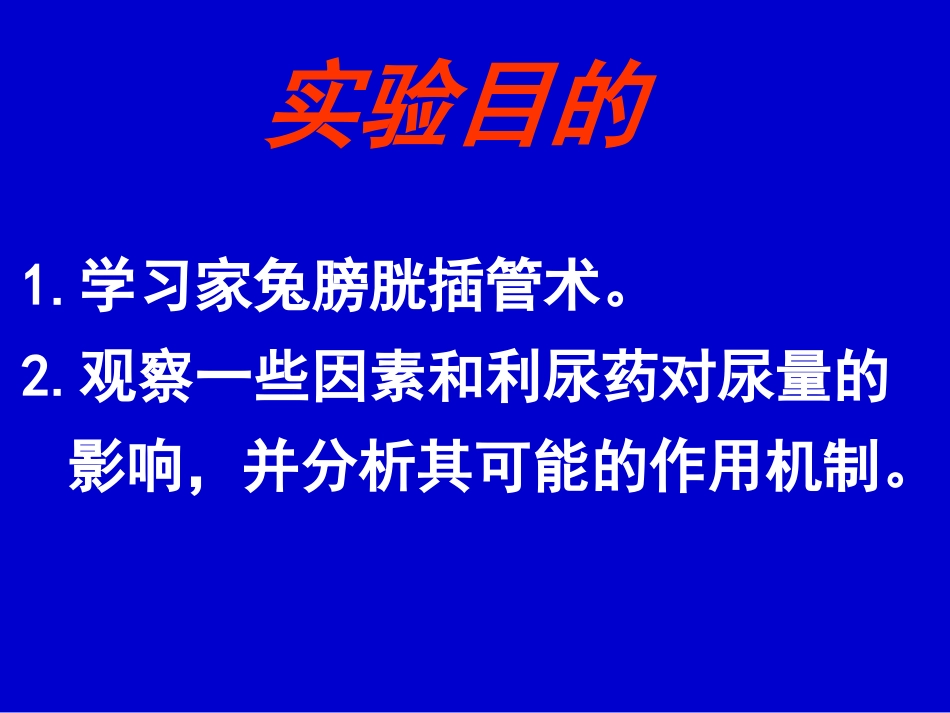 实验目的

1. 学习家兔膀胱插管术。

2. 观察一些因素和利尿药对尿量的影响，并分析其可能的作用机制。